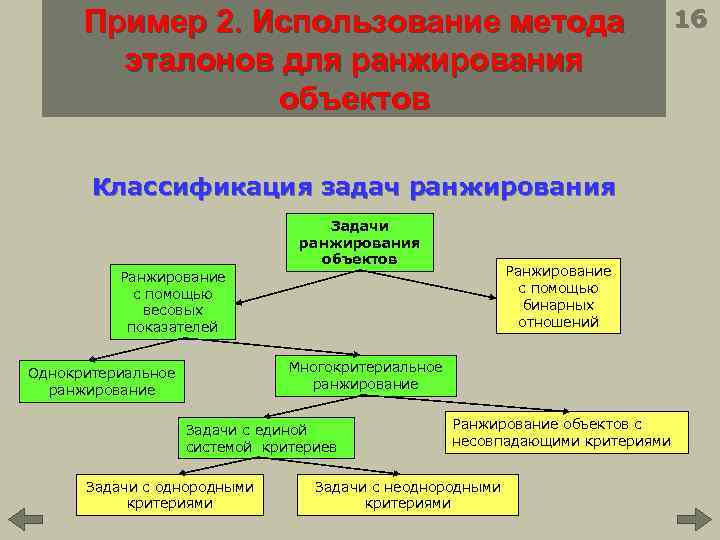 Пример 2. Использование метода эталонов для ранжирования объектов

16

Классификация задач ранжирования

Задачи ранжирования объектов

Ранжирование с помощью весовых показателей

Ранжирование с помощью бинарных отношений

Однокритериальное ранжирование

Многокритериальное ранжирование

Задачи с единой системой критериев

Ранжирование объектов с несовпадающими критериями

Задачи с однородными критериями

Задачи с неоднородными критериями